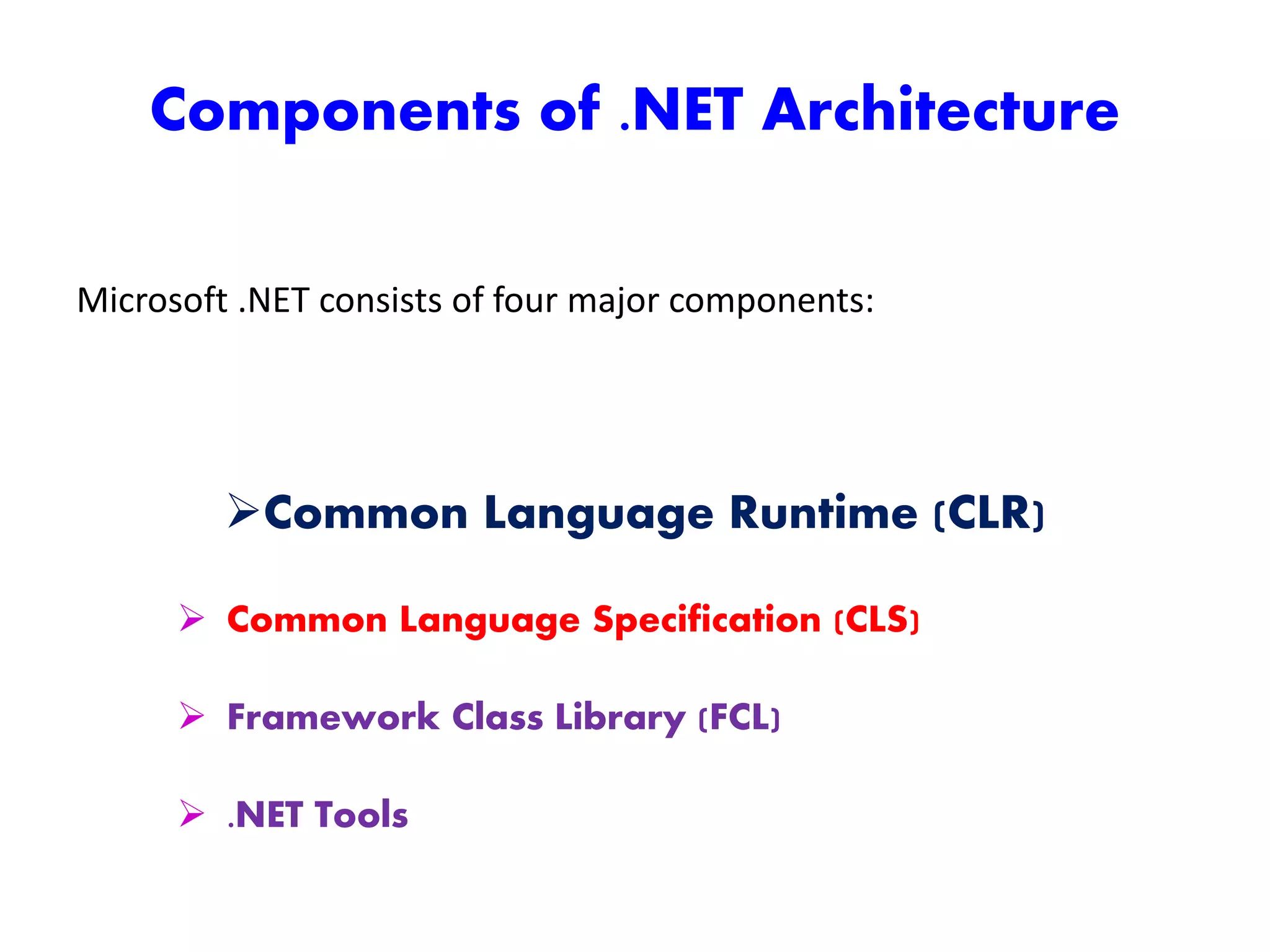 Components of .NET Architecture

Microsoft .NET consists of four major components:

➢Common Language Runtime (CLR)

➢ Common Language Specification (CLS)

➢ Framework Class Library (FCL)

➢ .NET Tools